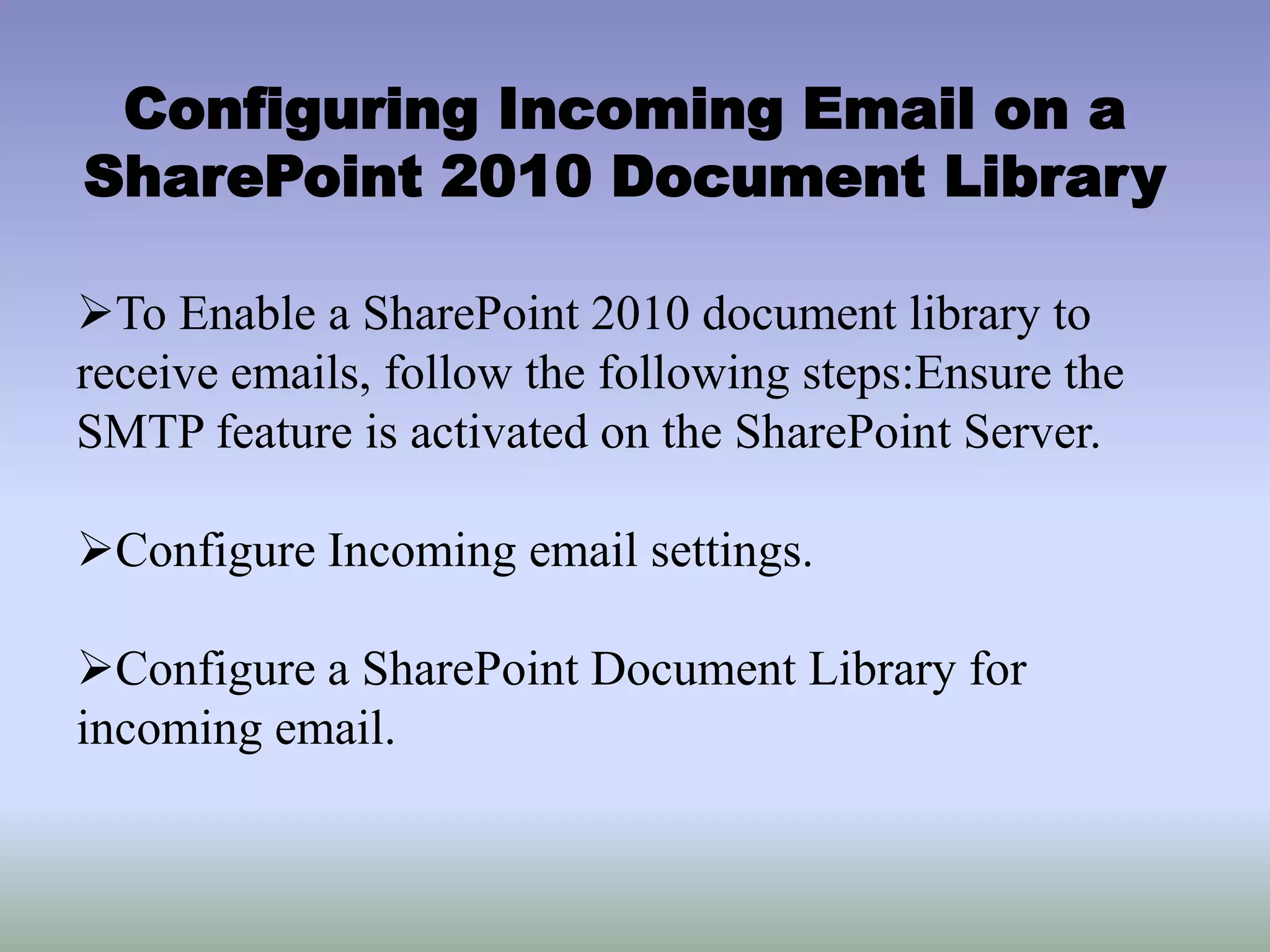 Configuring Incoming Email on a SharePoint 2010 Document Library

➢To Enable a SharePoint 2010 document library to receive emails, follow the following steps:Ensure the SMTP feature is activated on the SharePoint Server.

➢Configure Incoming email settings.

➢Configure a SharePoint Document Library for incoming email.